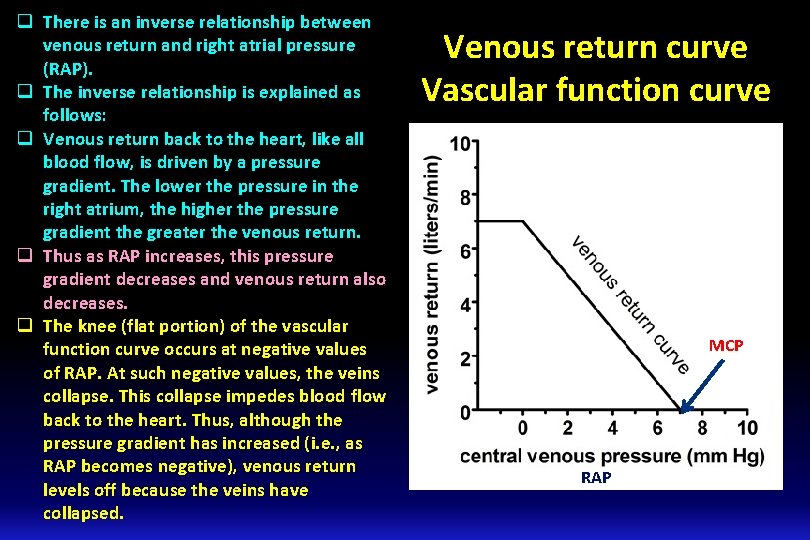 ❑ There is an inverse relationship between venous return and right atrial pressure (RAP).

❑ The inverse relationship is explained as follows:

❑ Venous return back to the heart, like all blood flow, is driven by a pressure gradient. The lower the pressure in the right atrium, the higher the pressure gradient the greater the venous return.

❑ Thus as RAP increases, this pressure gradient decreases and venous return also decreases.

❑ The knee (flat portion) of the vascular function curve occurs at negative values of RAP. At such negative values, the veins collapse. This collapse impedes blood flow back to the heart. Thus, although the pressure gradient has increased (i.e., as RAP becomes negative), venous return levels off because the veins have collapsed.

Venous return curve
Vascular function curve

venous return (liters/min)
10
8
6
4
2
0
venous return curve
MCP
0 2 4 6 8 10
central venous pressure (mm Hg)
RAP